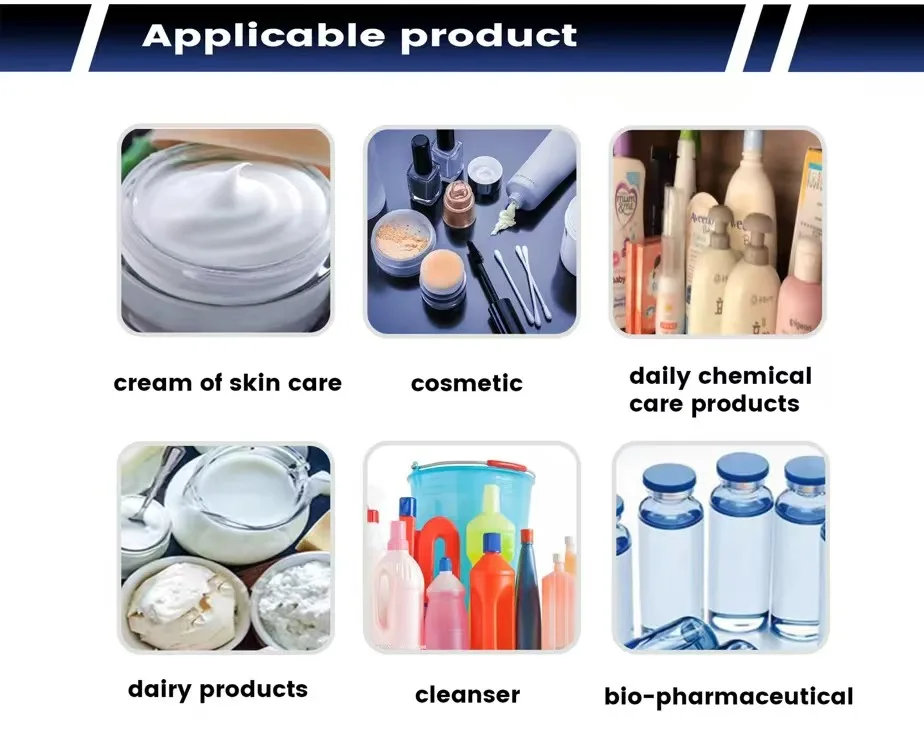 Applicable product

cream of skin care

cosmetic

daily chemical care products

dairy products

cleanser

bio-pharmaceutical